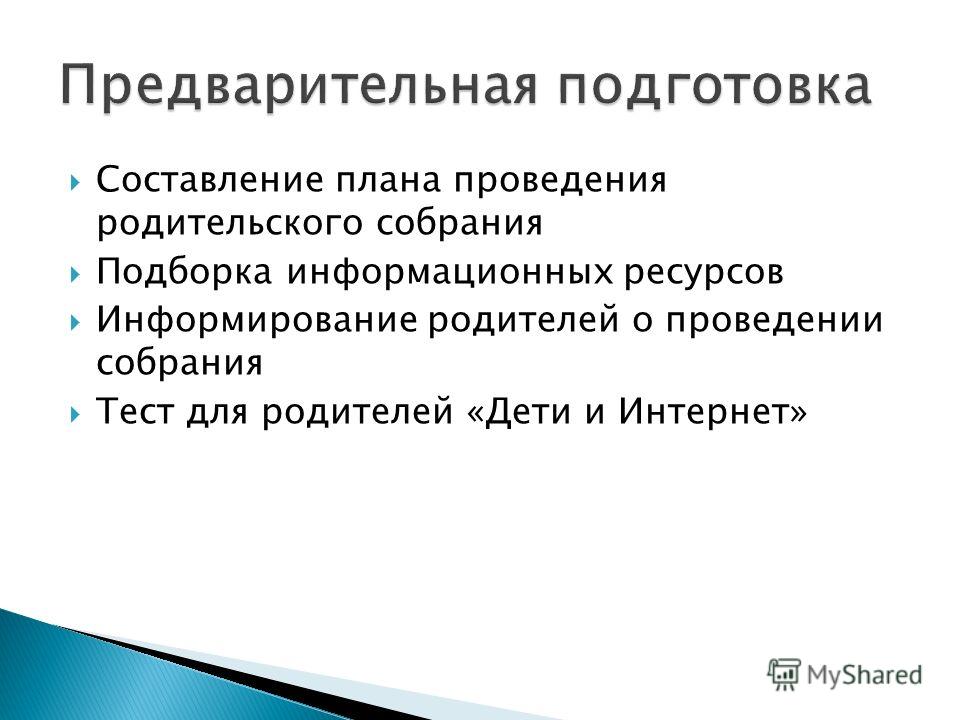 Предварительная подготовка

Составление плана проведения родительского собрания

Подборка информационных ресурсов

Информирование родителей о проведении собрания

Тест для родителей «Дети и Интернет»

MyShared